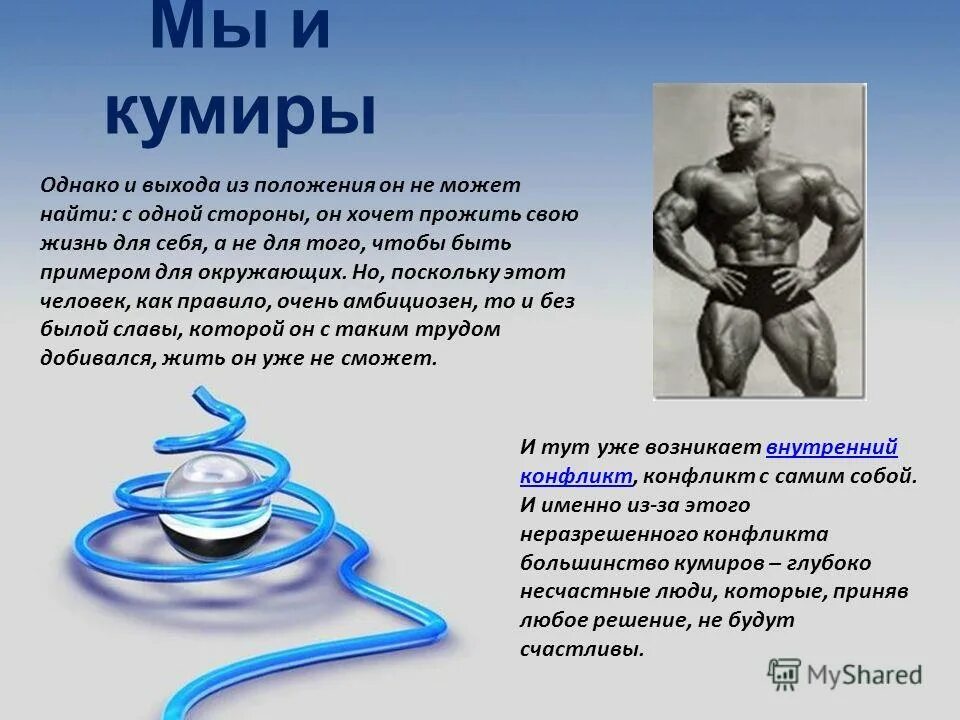 Мы и кумиры

Однако и выхода из положения он не может найти: с одной стороны, он хочет прожить свою жизнь для себя, а не для того, чтобы быть примером для окружающих. Но, поскольку этот человек, как правило, очень амбициозен, то и без былой славы, которой он с таким трудом добивался, жить он уже не сможет.

И тут уже возникает внутренний конфликт, конфликт с самим собой. И именно из-за этого неразрешенного конфликта большинство кумиров – глубоко несчастные люди, которые, приняв любое решение, не будут счастливы.

MyShared